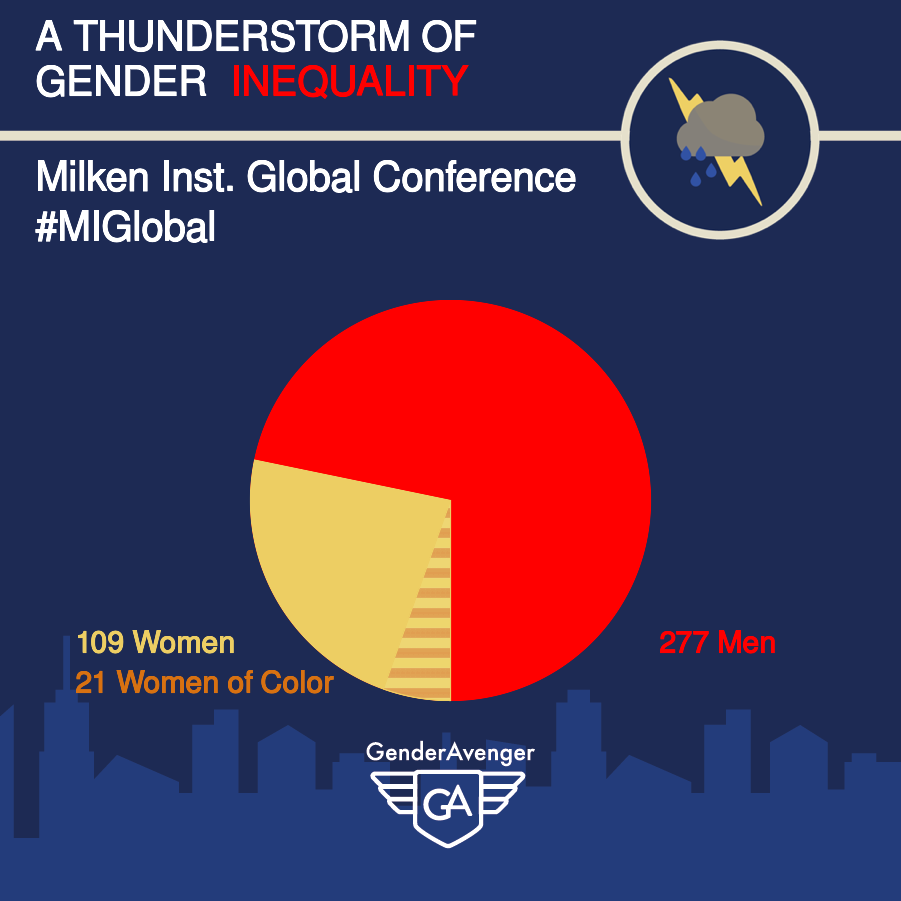 A THUNDERSTORM OF GENDER INEQUALITY

Milken Inst. Global Conference
#MIGlobal

109 Women
21 Women of Color

277 Men

GenderAvenger
GA